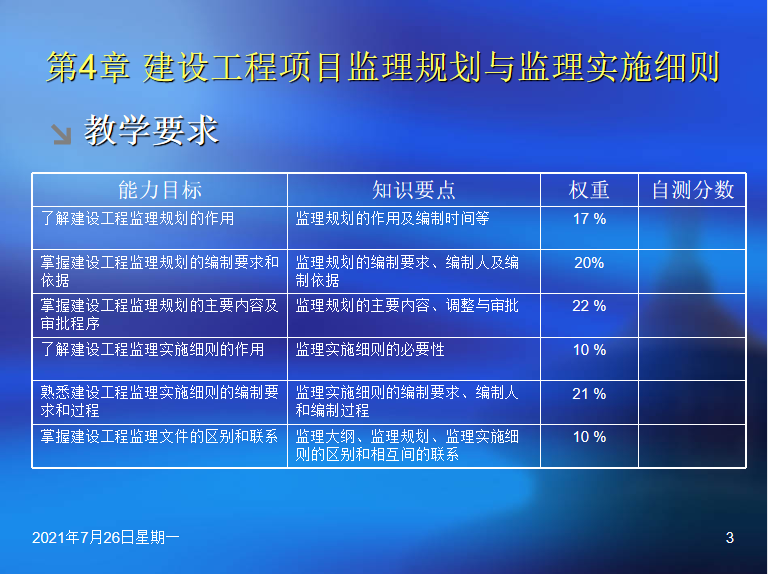 第4章 建设工程项目监理规划与监理实施细则

教学要求

| 能力目标 | 知识要点 | 权重 | 自测分数 |
|---|---|---|---|
| 了解建设工程监理规划的作用 | 监理规划的作用及编制时间等 | 17 % | |
| 掌握建设工程监理规划的编制要求和依据 | 监理规划的编制要求、编制人及编制依据 | 20% | |
| 掌握建设工程监理规划的主要内容及审批程序 | 监理规划的主要内容、调整与审批 | 22 % | |
| 了解建设工程监理实施细则的作用 | 监理实施细则的必要性 | 10 % | |
| 熟悉建设工程监理实施细则的编制要求和过程 | 监理实施细则的编制要求、编制人和编制过程 | 21 % | |
| 掌握建设工程监理文件的区别和联系 | 监理大纲、监理规划、监理实施细则的区别和相互间的联系 | 10 % | |

2021年7月26日星期一

3